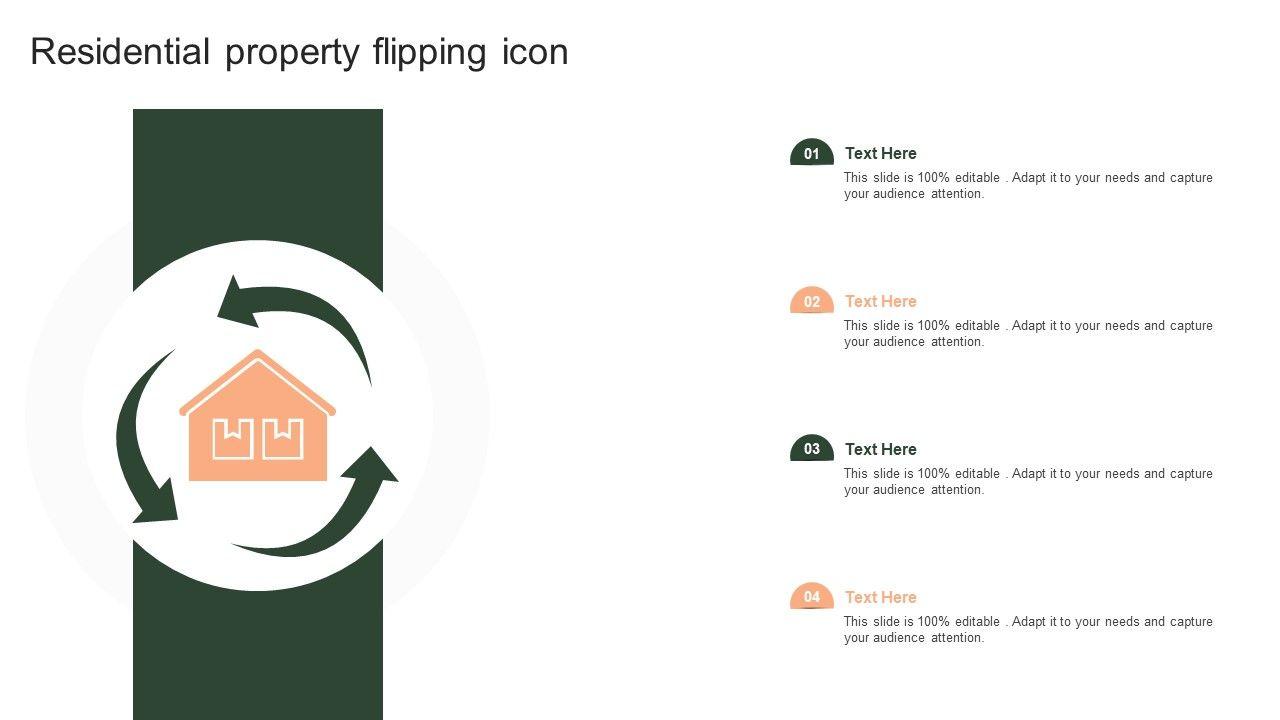 Residential property flipping icon

01 Text Here
This slide is 100% editable . Adapt it to your needs and capture your audience attention.

02 Text Here
This slide is 100% editable . Adapt it to your needs and capture your audience attention.

03 Text Here
This slide is 100% editable . Adapt it to your needs and capture your audience attention.

04 Text Here
This slide is 100% editable . Adapt it to your needs and capture your audience attention.